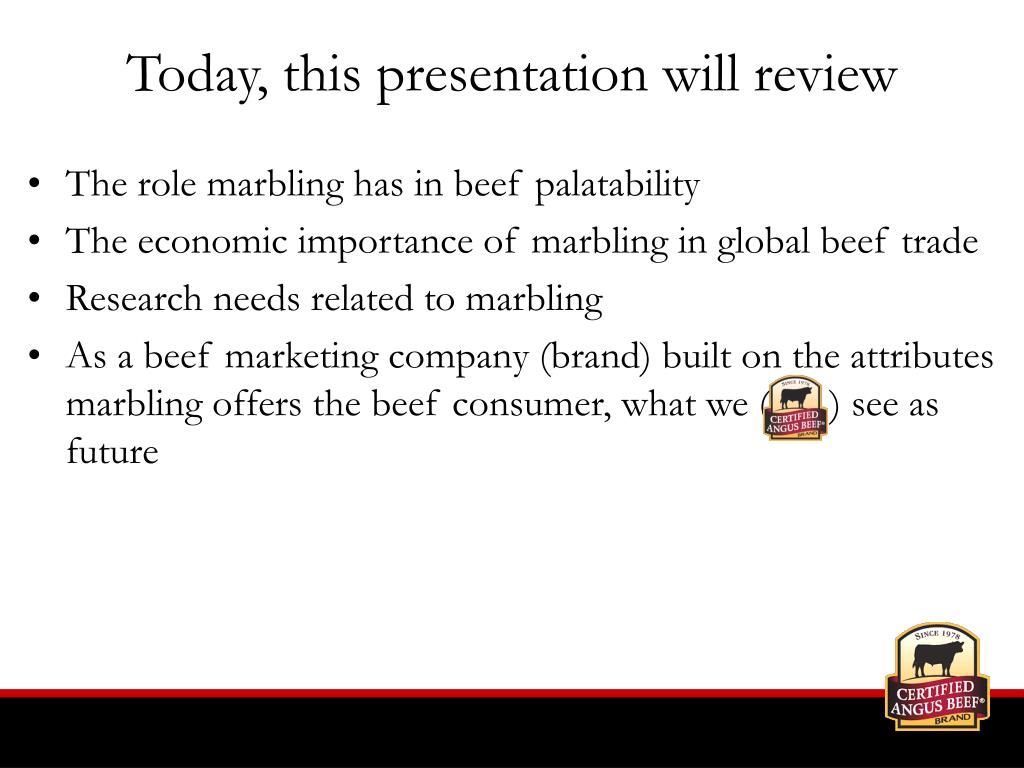 Today, this presentation will review

• The role marbling has in beef palatability
• The economic importance of marbling in global beef trade
• Research needs related to marbling
• As a beef marketing company (brand) built on the attributes marbling offers the beef consumer, what we (SINCE 1978 CERTIFIED ANGUS BEEF® BRAND) see as future

SINCE 1978
CERTIFIED ANGUS BEEF®
BRAND